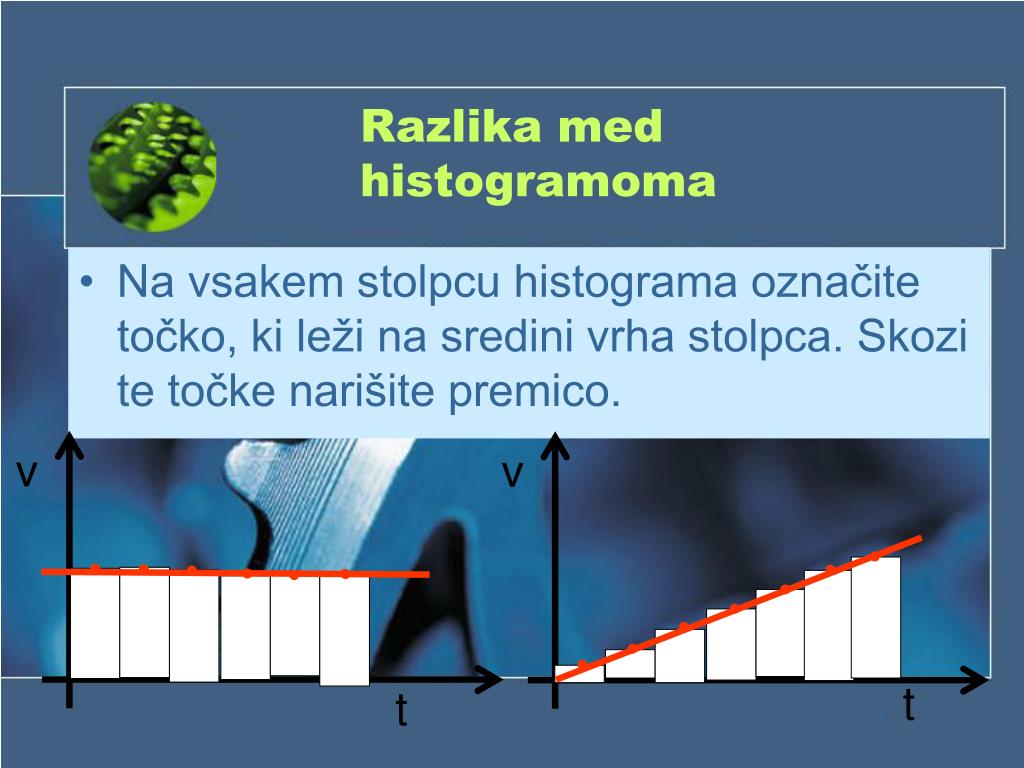 Razlika med histogramoma

• Na vsakem stolpcu histograma označite točko, ki leži na sredini vrha stolpca. Skozi te točke narišite premico.

v

t

v

t